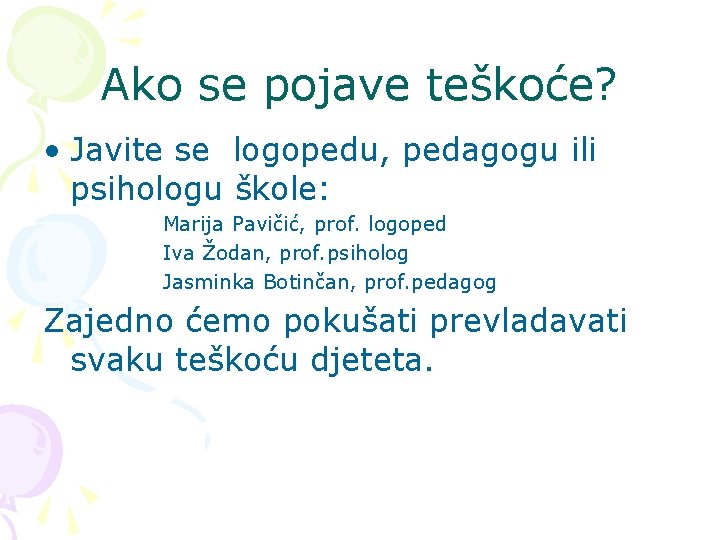 Ako se pojave teškoće?

• Javite se logopedu, pedagogu ili psihologu škole:

Marija Pavičić, prof. logoped
Iva Žodan, prof.psiholog
Jasminka Botinčan, prof.pedagog

Zajedno ćemo pokušati prevladavati svaku teškoću djeteta.